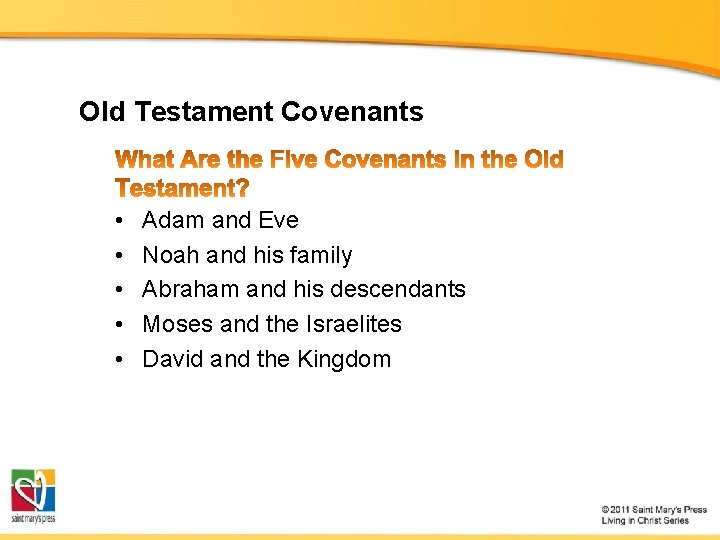 Old Testament Covenants

What Are the Five Covenants in the Old Testament?

• Adam and Eve
• Noah and his family
• Abraham and his descendants
• Moses and the Israelites
• David and the Kingdom

saint mary's press

© 2011 Saint Mary's Press
Living in Christ Series